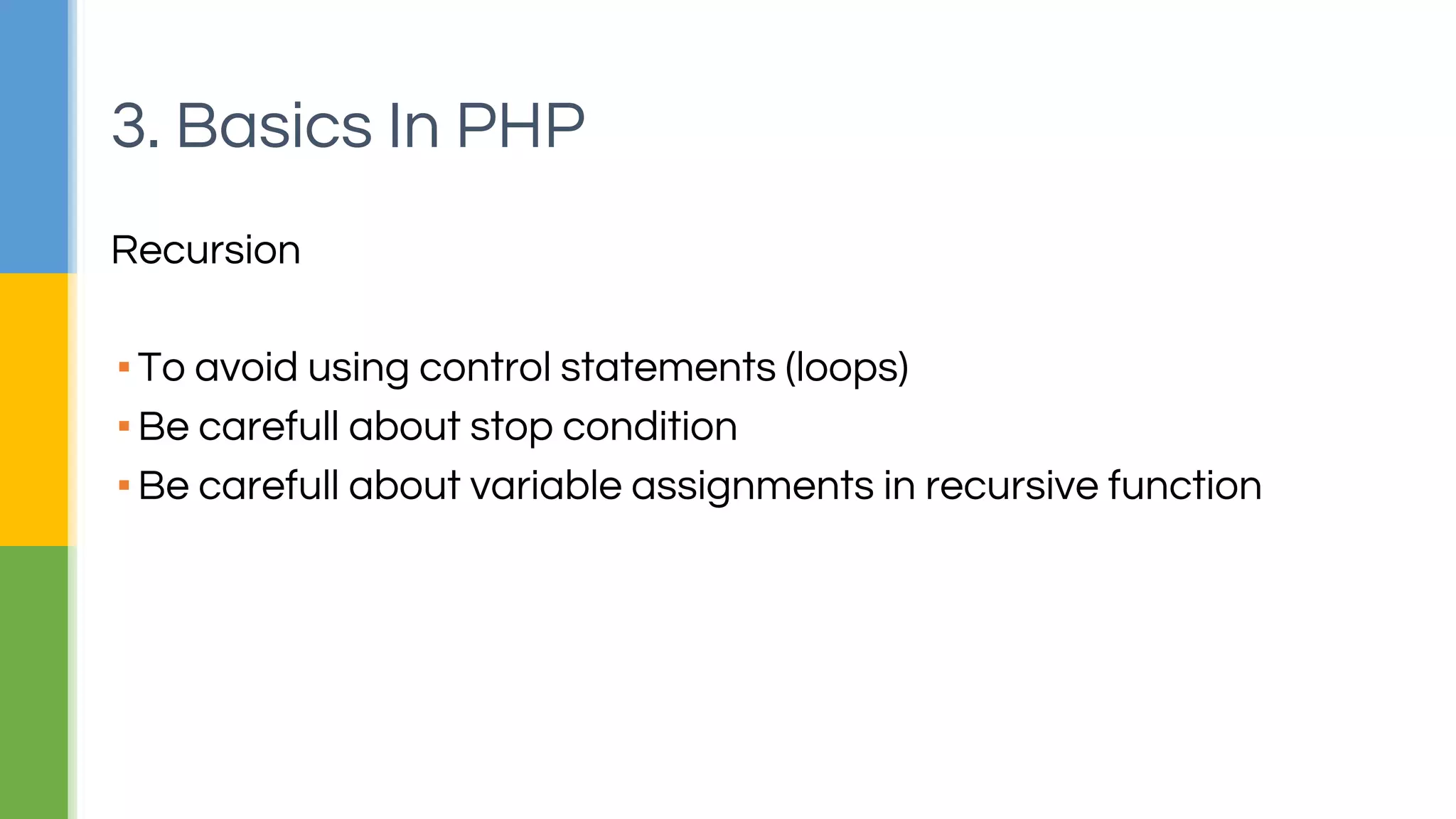 3. Basics In PHP

Recursion

▪ To avoid using control statements (loops)
▪ Be carefull about stop condition
▪ Be carefull about variable assignments in recursive function